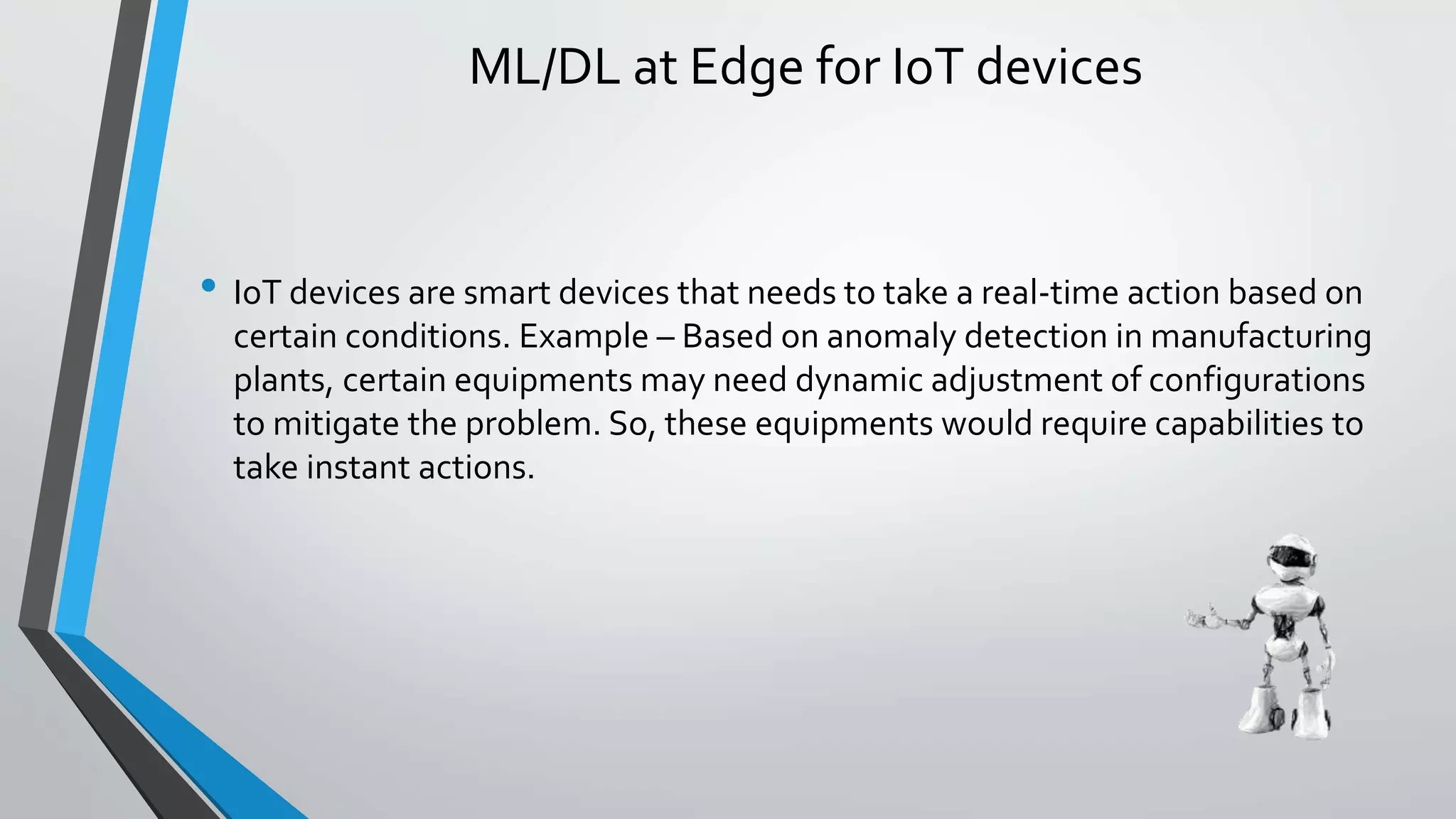 ML/DL at Edge for IoT devices

• IoT devices are smart devices that needs to take a real-time action based on certain conditions. Example – Based on anomaly detection in manufacturing plants, certain equipments may need dynamic adjustment of configurations to mitigate the problem. So, these equipments would require capabilities to take instant actions.